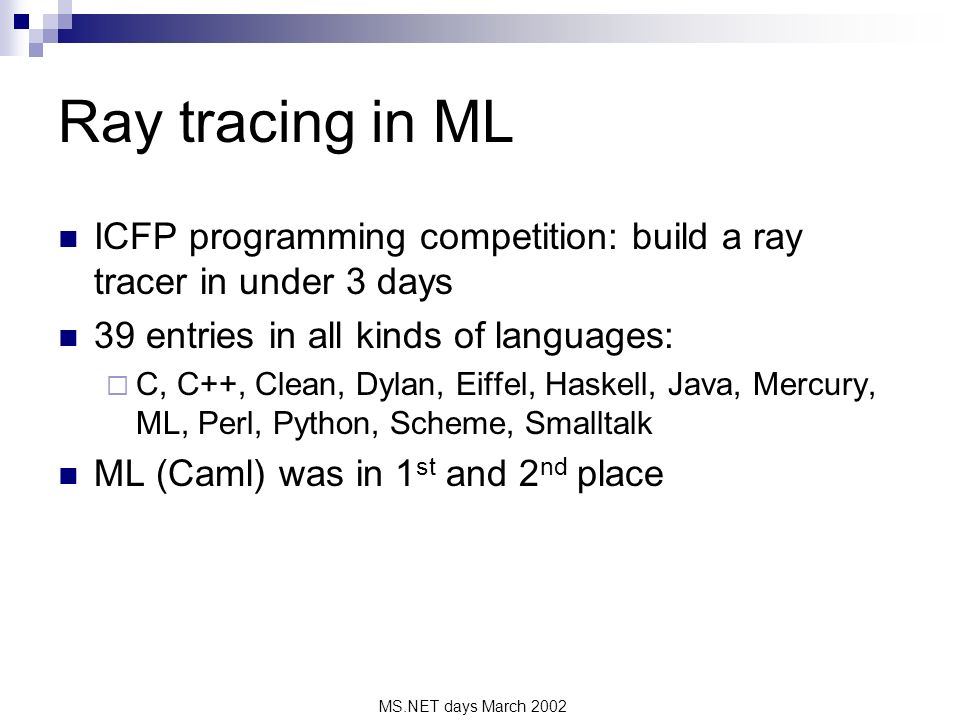 Ray tracing in ML

ICFP programming competition: build a ray tracer in under 3 days

39 entries in all kinds of languages:

C, C++, Clean, Dylan, Eiffel, Haskell, Java, Mercury, ML, Perl, Python, Scheme, Smalltalk

ML (Caml) was in 1$^{st}$ and 2$^{nd}$ place

MS.NET days March 2002